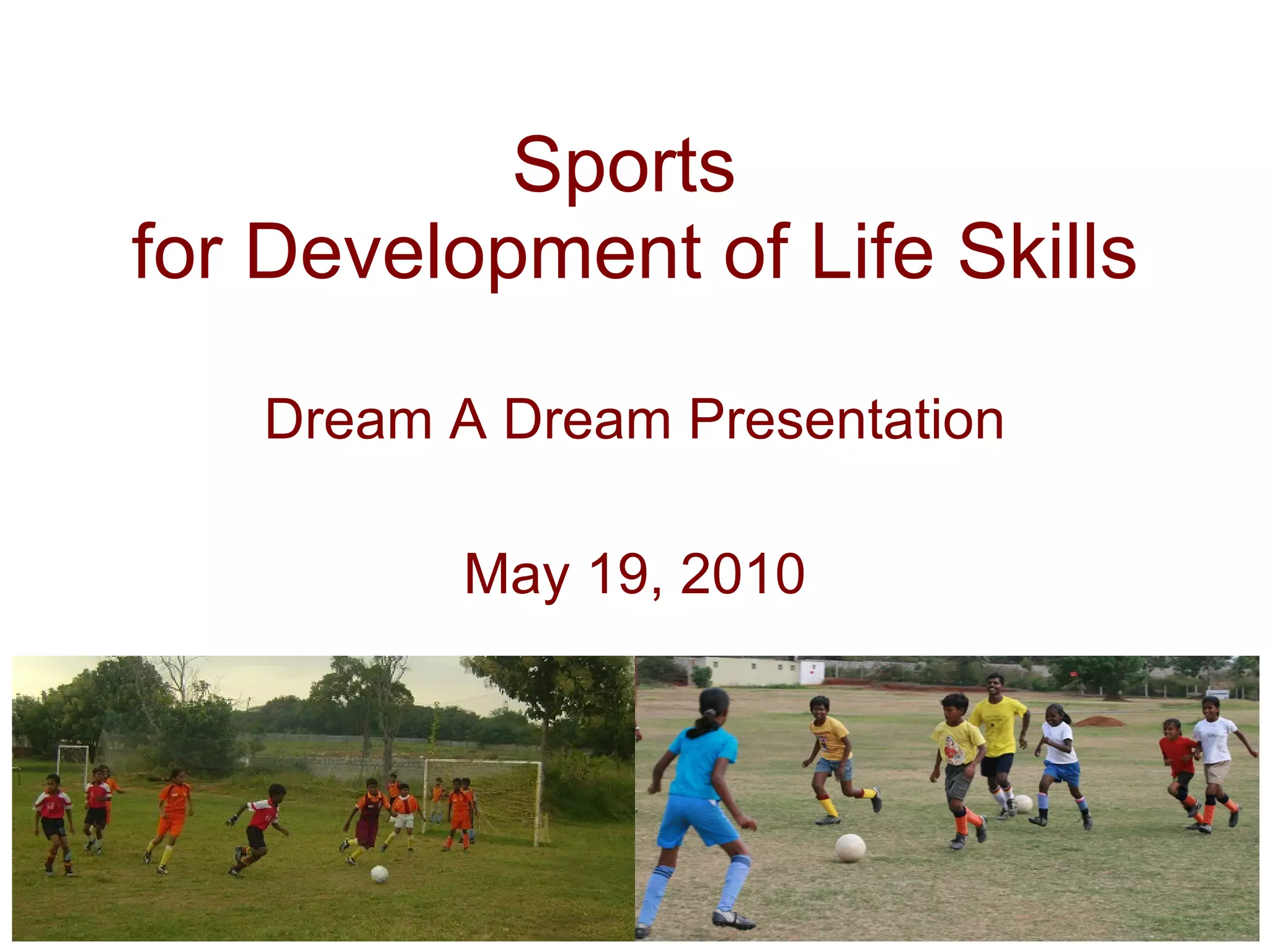 Sports
for Development of Life Skills

Dream A Dream Presentation

May 19, 2010